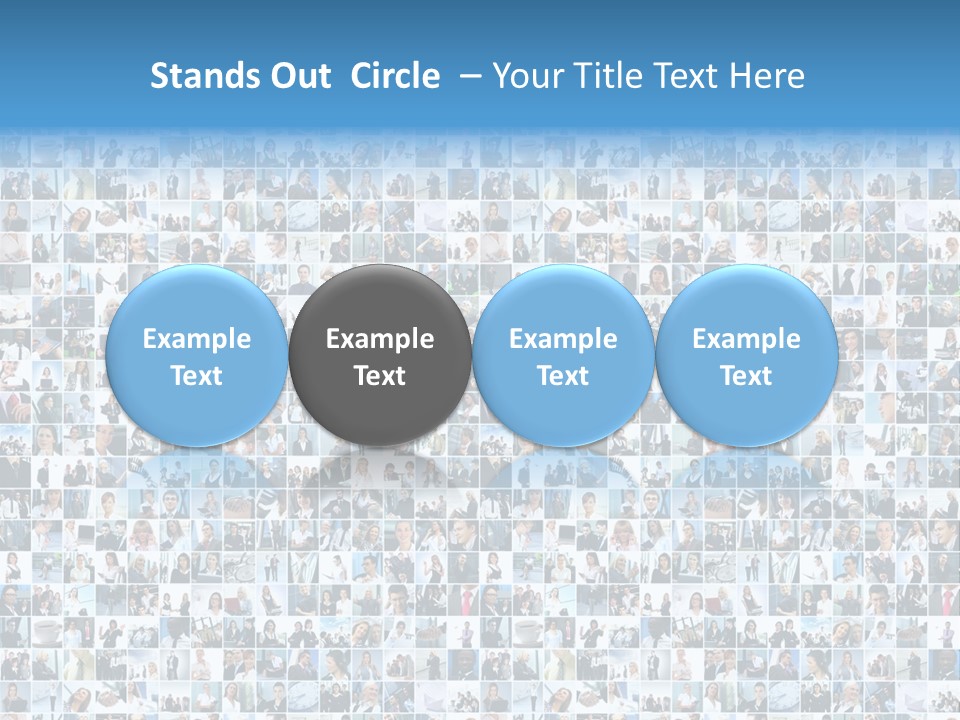 Stands Out Circle – Your Title Text Here

Example Text

Example Text

Example Text

Example Text